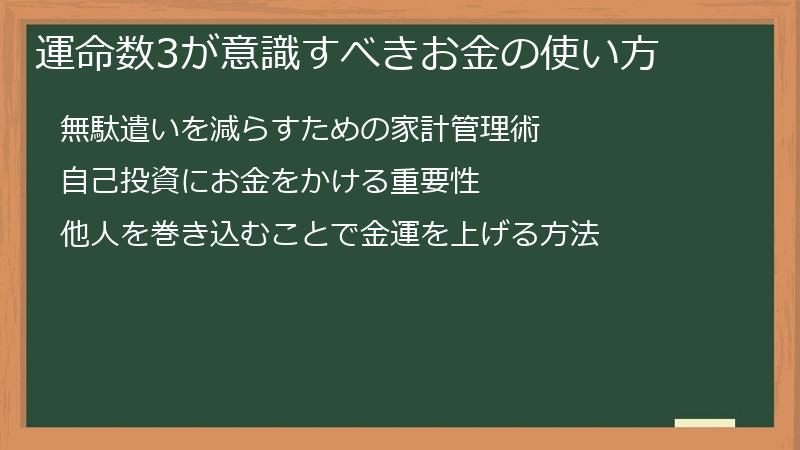 運命数3が意識すべきお金の使い方

無駄遣いを減らすための家計管理術

自己投資にお金をかける重要性

他人を巻き込むことで金運を上げる方法